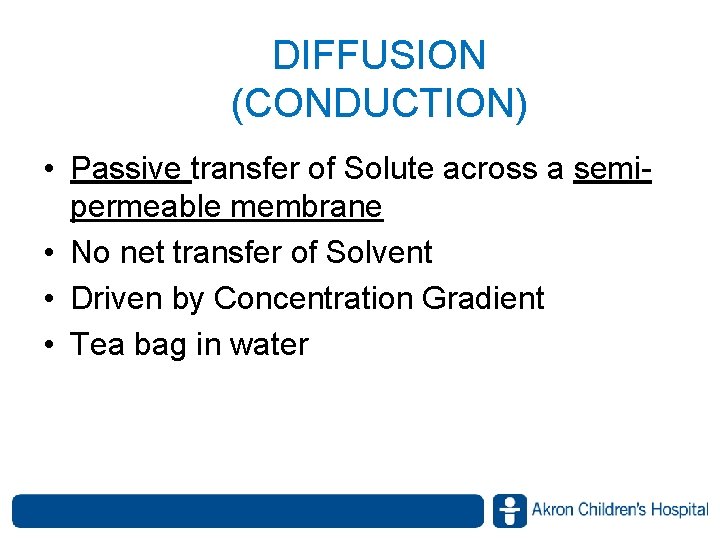 DIFFUSION
(CONDUCTION)

• Passive transfer of Solute across a semi-permeable membrane
• No net transfer of Solvent
• Driven by Concentration Gradient
• Tea bag in water

Akron Children's Hospital